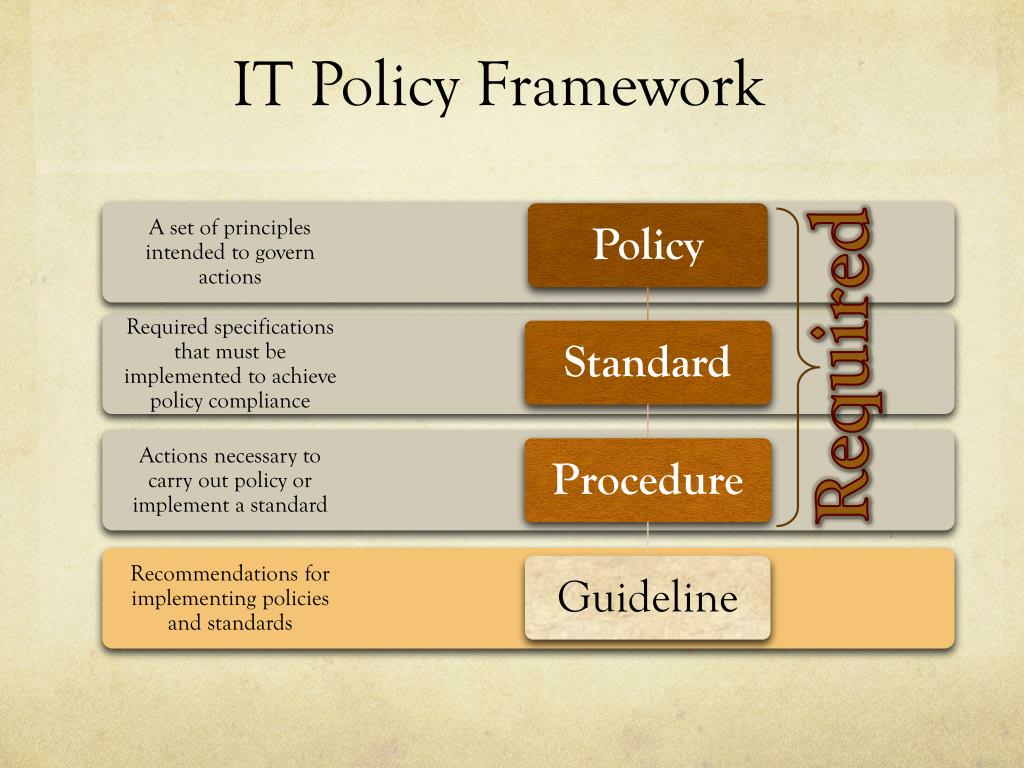 IT Policy Framework

A set of principles intended to govern actions

Policy

Required specifications that must be implemented to achieve policy compliance

Standard

Actions necessary to carry out policy or implement a standard

Procedure

Required

Recommendations for implementing policies and standards

Guideline